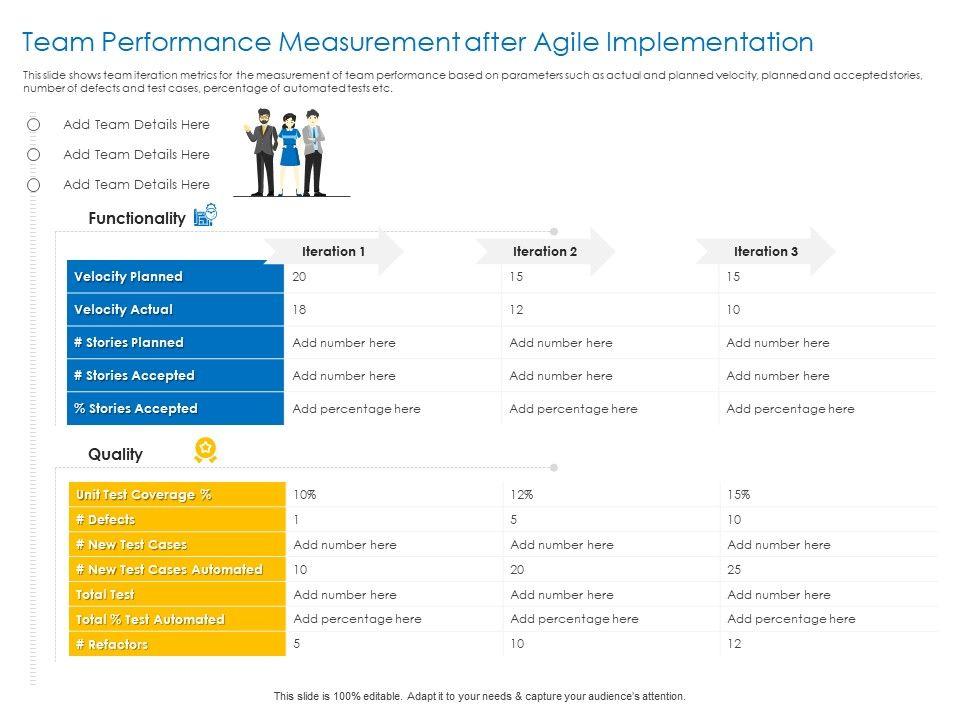 Team Performance Measurement after Agile Implementation

This slide shows team iteration metrics for the measurement of team performance based on parameters such as actual and planned velocity, planned and accepted stories, number of defects and test cases, percentage of automated tests etc.

Add Team Details Here
Add Team Details Here
Add Team Details Here

Functionality

| | Iteration 1 | Iteration 2 | Iteration 3 |
|---|---|---|---|
| Velocity Planned | 20 | 15 | 15 |
| Velocity Actual | 18 | 12 | 10 |
| # Stories Planned | Add number here | Add number here | Add number here |
| # Stories Accepted | Add number here | Add number here | Add number here |
| % Stories Accepted | Add percentage here | Add percentage here | Add percentage here |

Quality

| | | | |
|---|---|---|---|
| Unit Test Coverage % | 10% | 12% | 15% |
| # Defects | 1 | 5 | 10 |
| # New Test Cases | Add number here | Add number here | Add number here |
| # New Test Cases Automated | 10 | 20 | 25 |
| Total Test | Add number here | Add number here | Add number here |
| Total % Test Automated | Add percentage here | Add percentage here | Add percentage here |
| # Refactors | 5 | 10 | 12 |

This slide is 100% editable. Adapt it to your needs & capture your audience's attention.